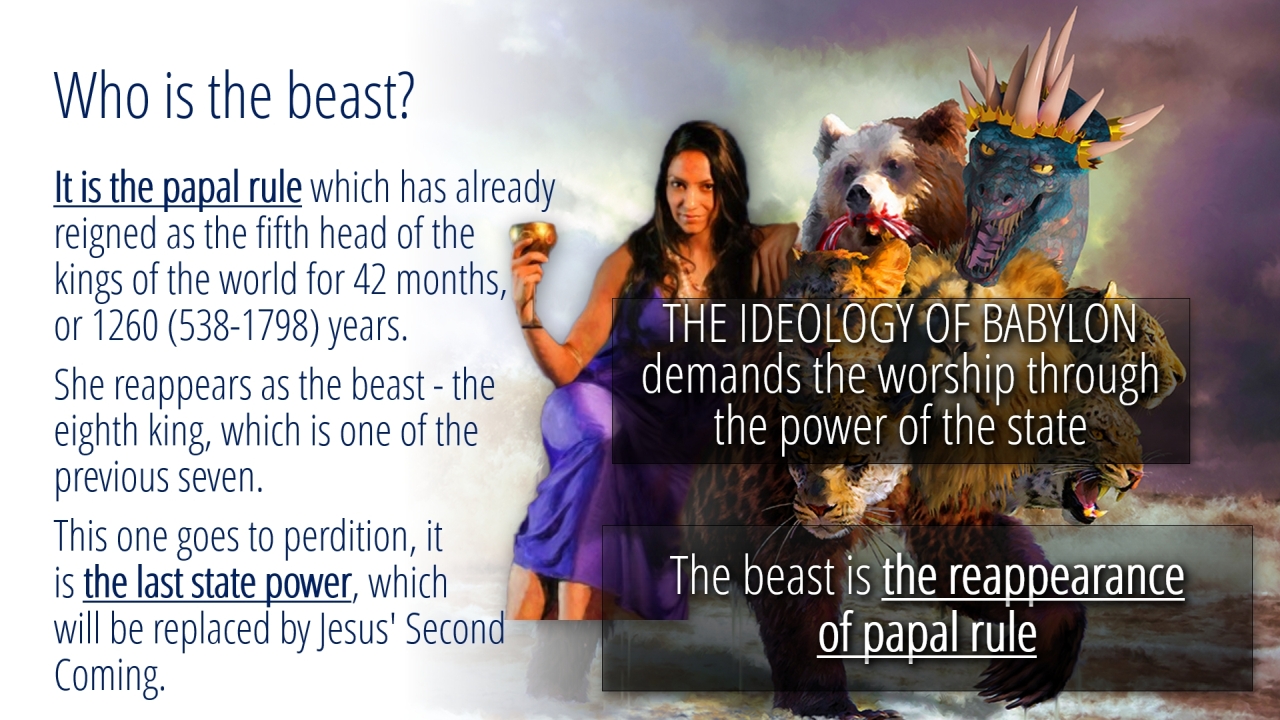 Who is the beast?

It is the papal rule which has already reigned as the fifth head of the kings of the world for 42 months, or 1260 (538-1798) years.

She reappears as the beast - the eighth king, which is one of the previous seven.

This one goes to perdition, it is the last state power, which will be replaced by Jesus' Second Coming.

THE IDEOLOGY OF BABYLON demands the worship through the power of the state

The beast is the reappearance of papal rule